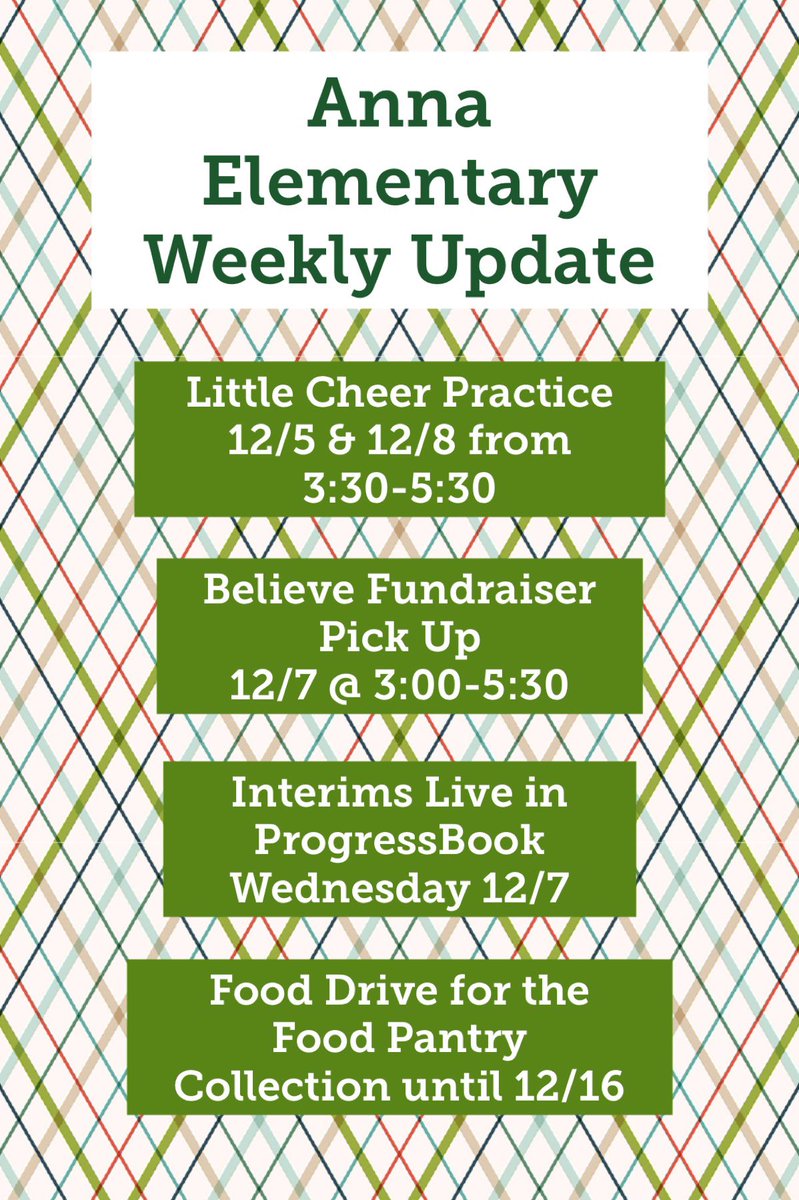 Anna
Elementary
Weekly Update

Little Cheer Practice
12/5 & 12/8 from
3:30-5:30

Believe Fundraiser
Pick Up
12/7 @ 3:00-5:30

Interims Live in
ProgressBook
Wednesday 12/7

Food Drive for the
Food Pantry
Collection until 12/16